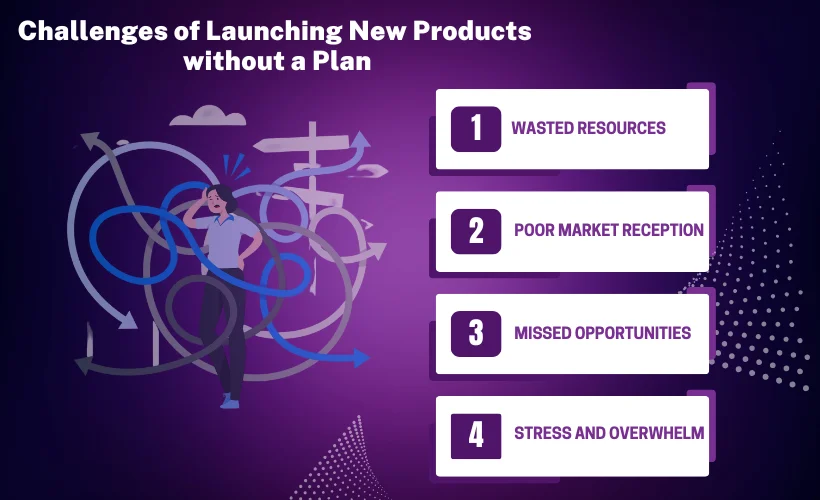 Challenges of Launching New Products without a Plan

1 WASTED RESOURCES

2 POOR MARKET RECEPTION

3 MISSED OPPORTUNITIES

4 STRESS AND OVERWHELM